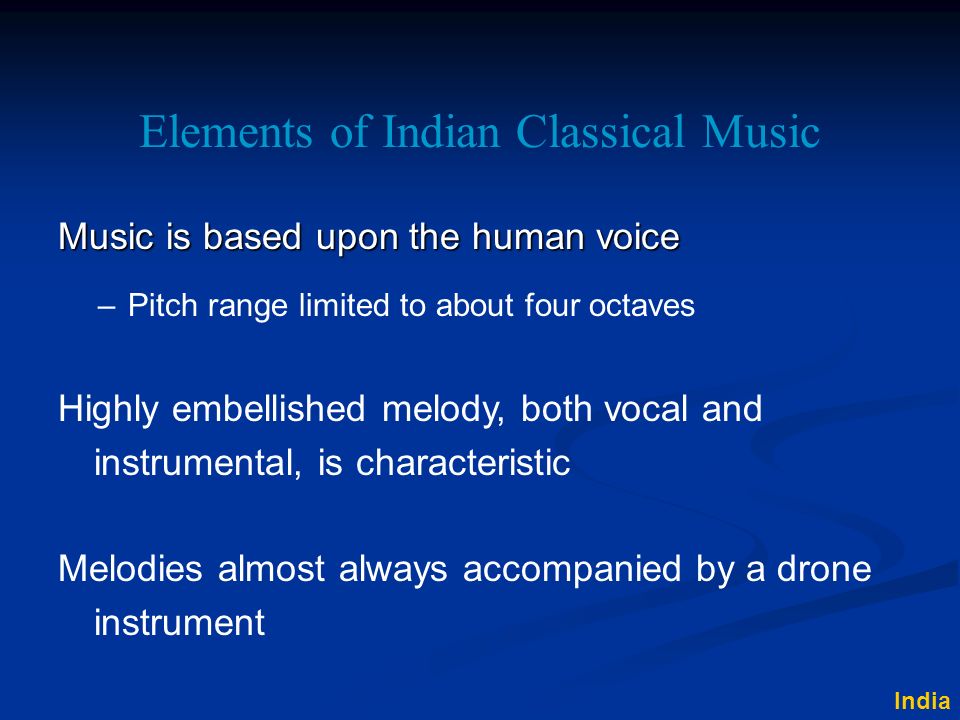 Elements of Indian Classical Music

Music is based upon the human voice

– Pitch range limited to about four octaves

Highly embellished melody, both vocal and instrumental, is characteristic

Melodies almost always accompanied by a drone instrument

India